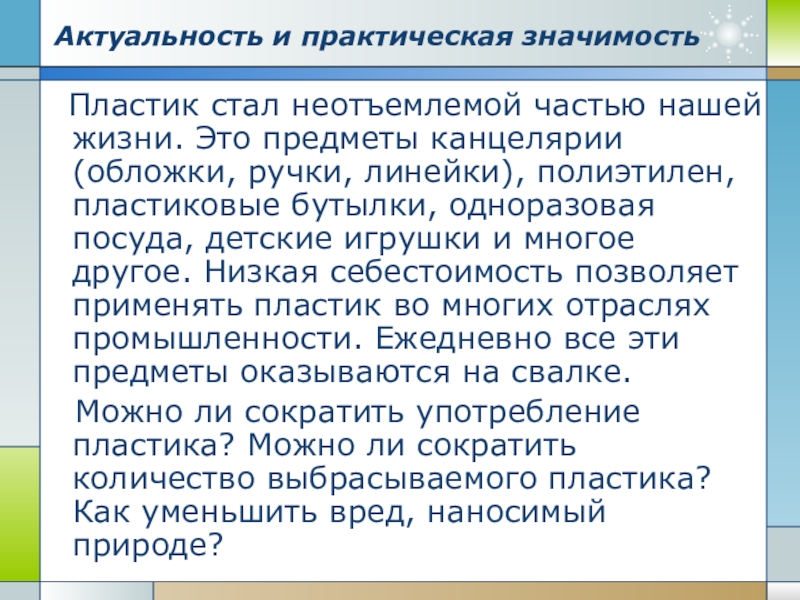 Актуальность и практическая значимость

Пластик стал неотъемлемой частью нашей жизни. Это предметы канцелярии (обложки, ручки, линейки), полиэтилен, пластиковые бутылки, одноразовая посуда, детские игрушки и многое другое. Низкая себестоимость позволяет применять пластик во многих отраслях промышленности. Ежедневно все эти предметы оказываются на свалке.

Можно ли сократить употребление пластика? Можно ли сократить количество выбрасываемого пластика? Как уменьшить вред, наносимый природе?